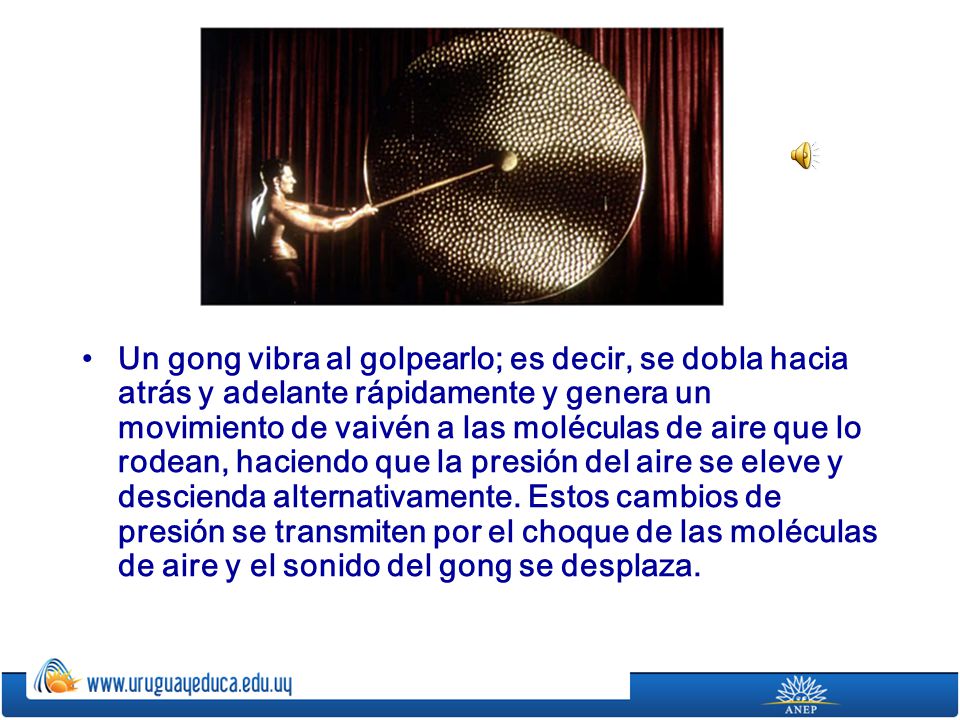 • Un gong vibra al golpearlo; es decir, se dobla hacia atrás y adelante rápidamente y genera un movimiento de vaivén a las moléculas de aire que lo rodean, haciendo que la presión del aire se eleve y descienda alternativamente. Estos cambios de presión se transmiten por el choque de las moléculas de aire y el sonido del gong se desplaza.

www.uruguayeduca.edu.uy

ANEP